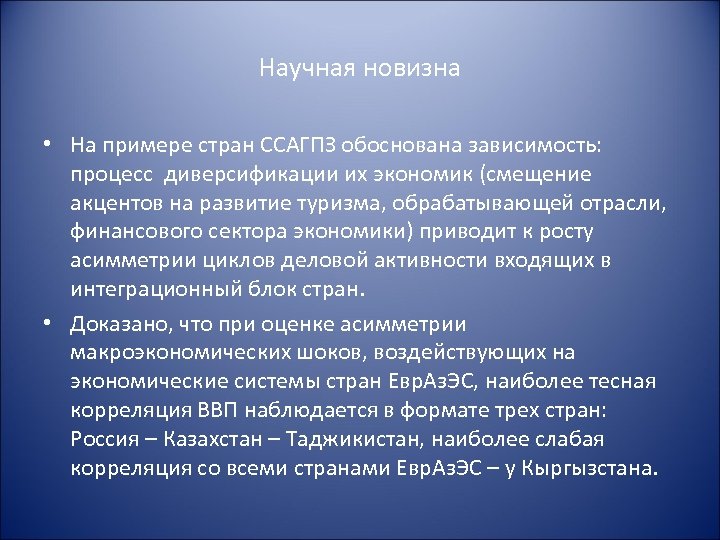 Научная новизна

• На примере стран ССАГПЗ обоснована зависимость: процесс диверсификации их экономик (смещение акцентов на развитие туризма, обрабатывающей отрасли, финансового сектора экономики) приводит к росту асимметрии циклов деловой активности входящих в интеграционный блок стран.

• Доказано, что при оценке асимметрии макроэкономических шоков, воздействующих на экономические системы стран ЕврАзЭС, наиболее тесная корреляция ВВП наблюдается в формате трех стран: Россия – Казахстан – Таджикистан, наиболее слабая корреляция со всеми странами ЕврАзЭС – у Кыргызстана.